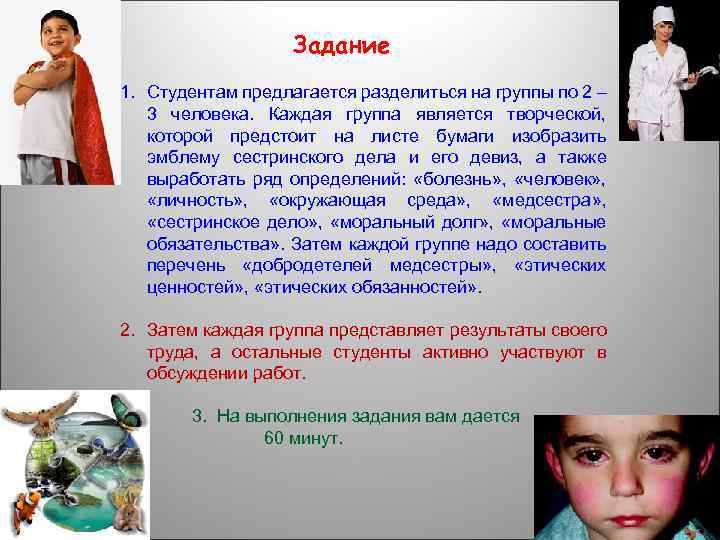 Задание

1. Студентам предлагается разделиться на группы по 2 – 3 человека. Каждая группа является творческой, которой предстоит на листе бумаги изобразить эмблему сестринского дела и его девиз, а также выработать ряд определений: «болезнь», «человек», «личность», «окружающая среда», «медсестра», «сестринское дело», «моральный долг», «моральные обязательства». Затем каждой группе надо составить перечень «добродетелей медсестры», «этических ценностей», «этических обязанностей».

2. Затем каждая группа представляет результаты своего труда, а остальные студенты активно участвуют в обсуждении работ.

3. На выполнения задания вам дается 60 минут.